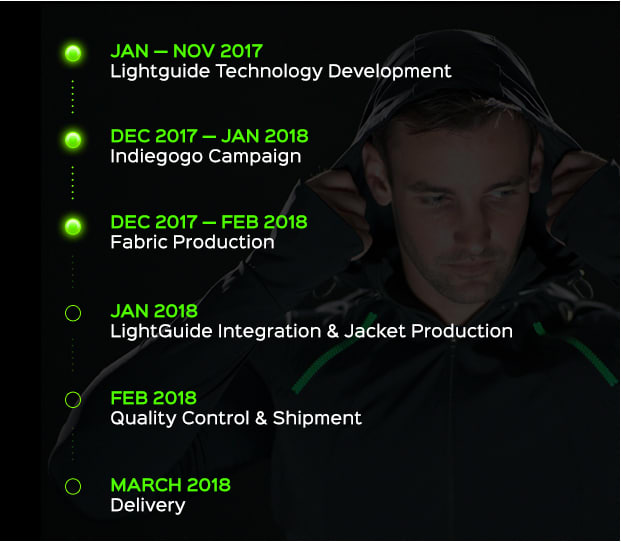 JAN — NOV 2017
Lightguide Technology Development

DEC 2017 — JAN 2018
Indiegogo Campaign

DEC 2017 — FEB 2018
Fabric Production

JAN 2018
LightGuide Integration & Jacket Production

FEB 2018
Quality Control & Shipment

MARCH 2018
Delivery